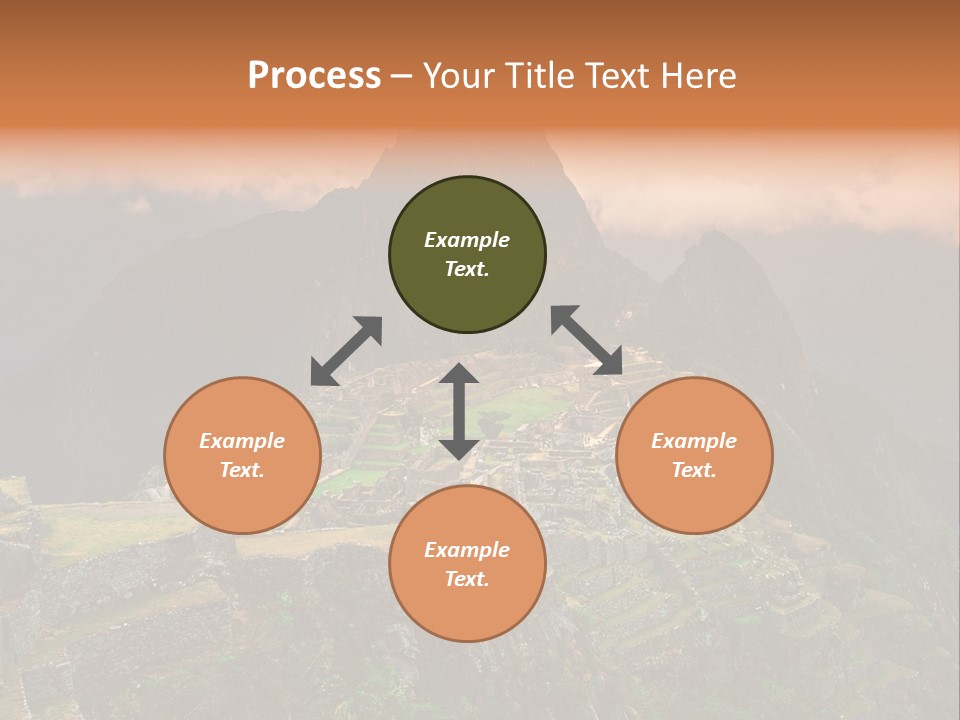 Process – Your Title Text Here

Example Text.

Example Text.

Example Text.

Example Text.